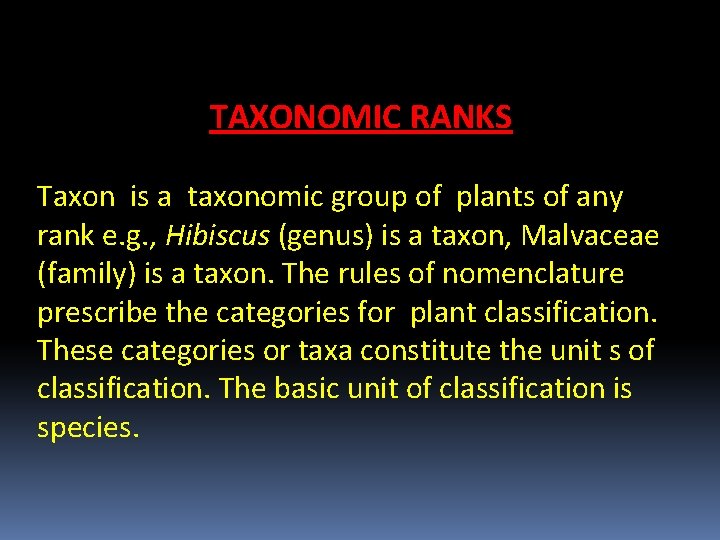 TAXONOMIC RANKS

Taxon is a taxonomic group of plants of any rank e.g., Hibiscus (genus) is a taxon, Malvaceae (family) is a taxon. The rules of nomenclature prescribe the categories for plant classification. These categories or taxa constitute the unit s of classification. The basic unit of classification is species.